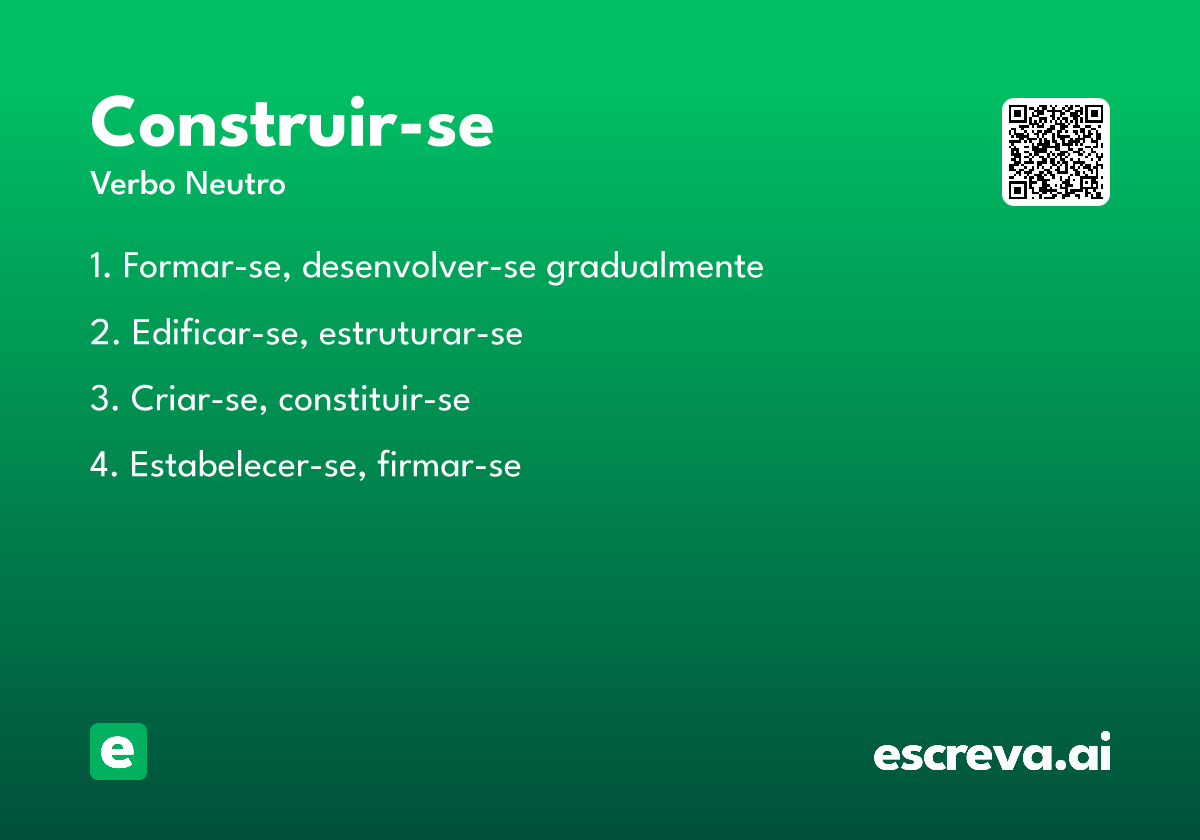 Construir-se
Verbo Neutro

1. Formar-se, desenvolver-se gradualmente

2. Edificar-se, estruturar-se

3. Criar-se, constituir-se

4. Estabelecer-se, firmar-se

e

escreva.ai